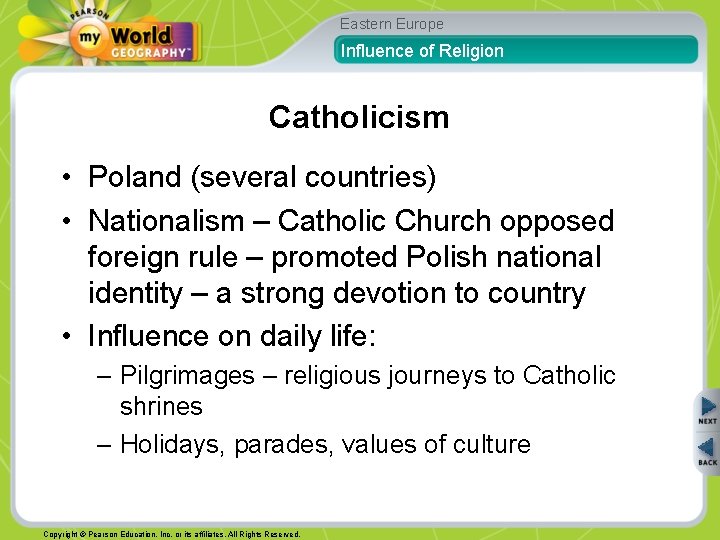 PEARSON
my World GEOGRAPHY™

Eastern Europe

Influence of Religion

Catholicism

• Poland (several countries)
• Nationalism – Catholic Church opposed foreign rule – promoted Polish national identity – a strong devotion to country
• Influence on daily life:
– Pilgrimages – religious journeys to Catholic shrines
– Holidays, parades, values of culture

NEXT
BACK

Copyright © Pearson Education, Inc. or its affiliates. All Rights Reserved.